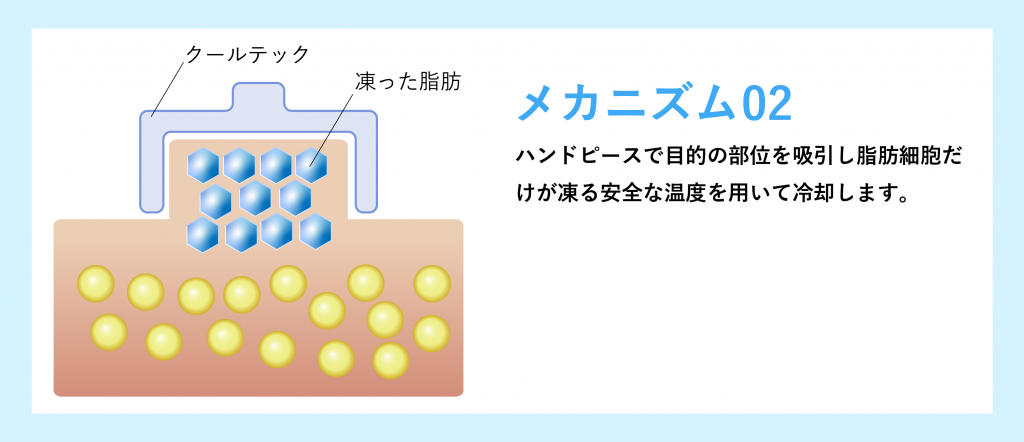 クールテック

凍った脂肪

メカニズム02

ハンドピースで目的の部位を吸引し脂肪細胞だけが凍る安全な温度を用いて冷却します。